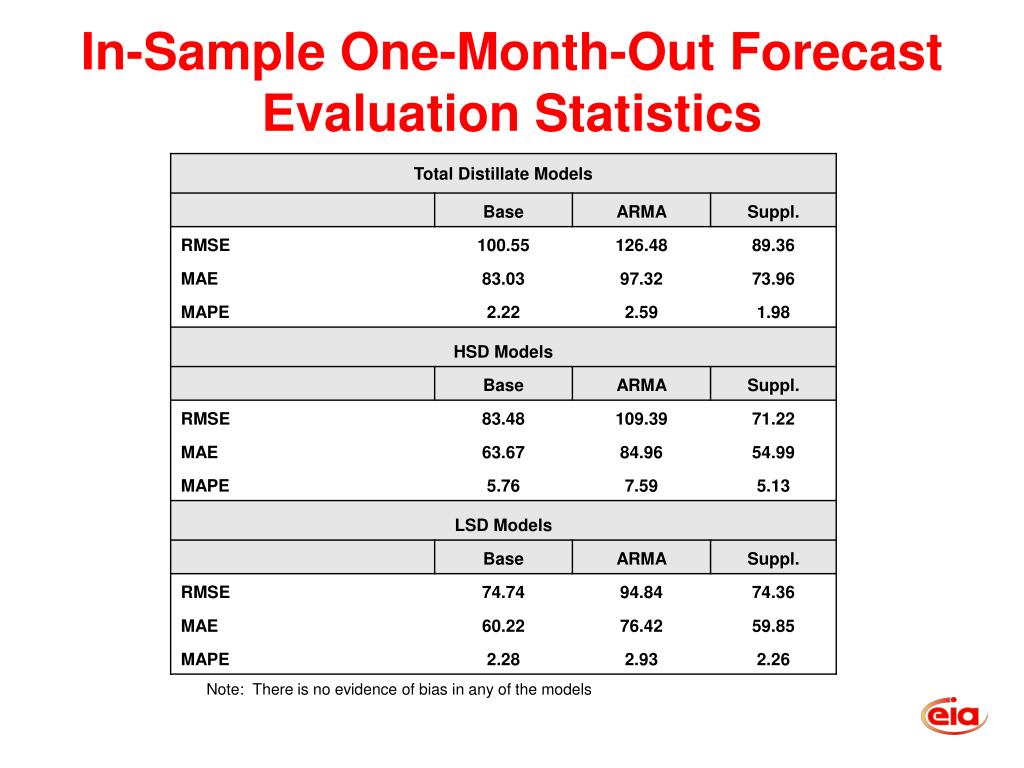 In-Sample One-Month-Out Forecast Evaluation Statistics

| Total Distillate Models | | | |
|---|---|---|---|
| | Base | ARMA | Suppl. |
| RMSE | 100.55 | 126.48 | 89.36 |
| MAE | 83.03 | 97.32 | 73.96 |
| MAPE | 2.22 | 2.59 | 1.98 |
| HSD Models | | | |
| | Base | ARMA | Suppl. |
| RMSE | 83.48 | 109.39 | 71.22 |
| MAE | 63.67 | 84.96 | 54.99 |
| MAPE | 5.76 | 7.59 | 5.13 |
| LSD Models | | | |
| | Base | ARMA | Suppl. |
| RMSE | 74.74 | 94.84 | 74.36 |
| MAE | 60.22 | 76.42 | 59.85 |
| MAPE | 2.28 | 2.93 | 2.26 |

Note: There is no evidence of bias in any of the models

eia